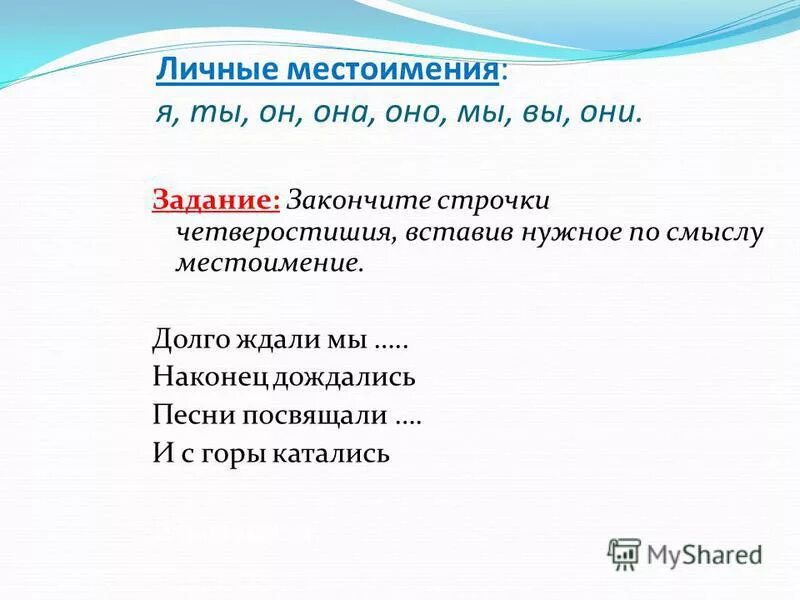 Личные местоимения:
я, ты, он, она, оно, мы, вы, они.

Задание: Закончите строчки четверостишия, вставив нужное по смыслу местоимение.

Долго ждали мы .....
Наконец дождались
Песни посвящали ....
И с горы катались

MyShared